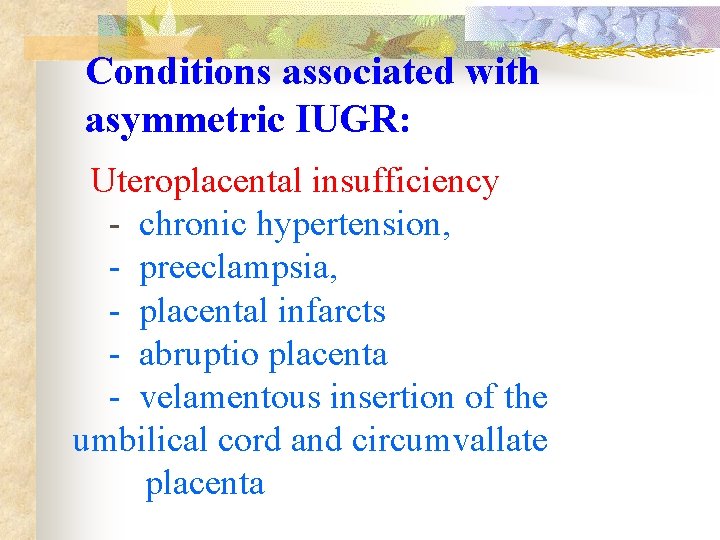 Conditions associated with asymmetric IUGR:

Uteroplacental insufficiency
- chronic hypertension,
- preeclampsia,
- placental infarcts
- abruptio placenta
- velamentous insertion of the umbilical cord and circumvallate placenta